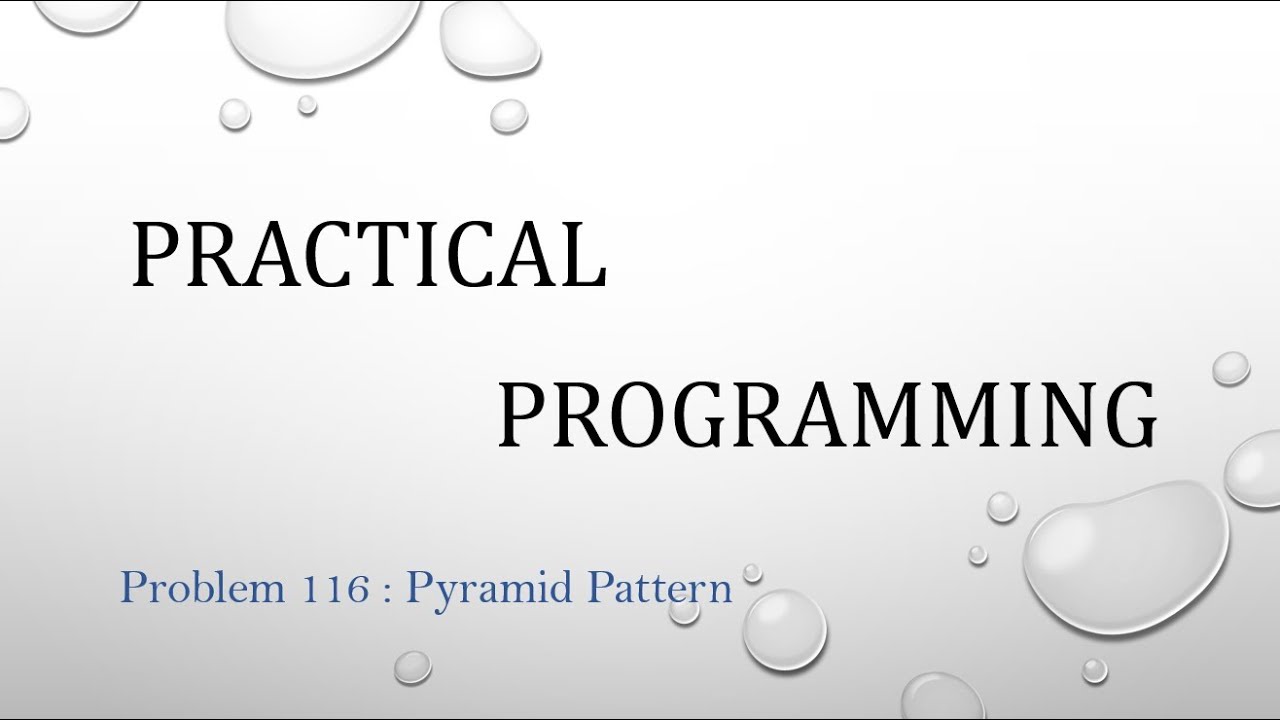 PRACTICAL PROGRAMMING

Problem 116 : Pyramid Pattern